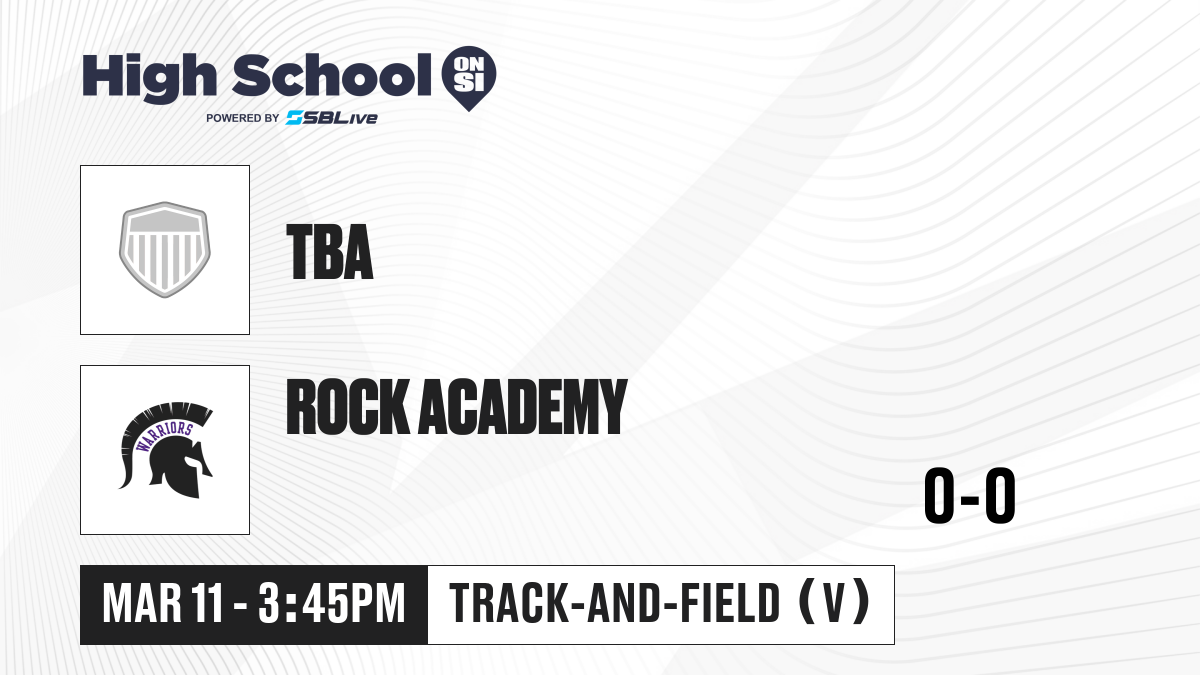 High School ON SI
POWERED BY SBLive

TBA

WARRIORS

ROCK ACADEMY

0-0

MAR 11 - 3:45PM

TRACK-AND-FIELD (V)